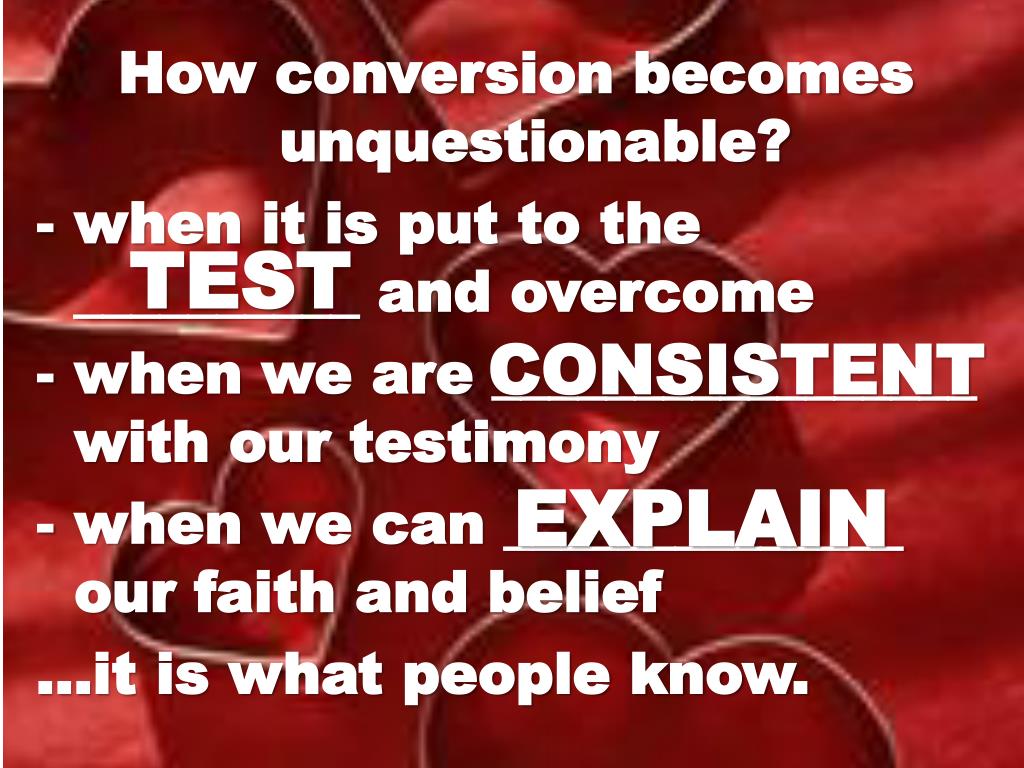 How conversion becomes unquestionable?

- when it is put to the TEST and overcome
- when we are CONSISTENT with our testimony
- when we can EXPLAIN our faith and belief

…it is what people know.